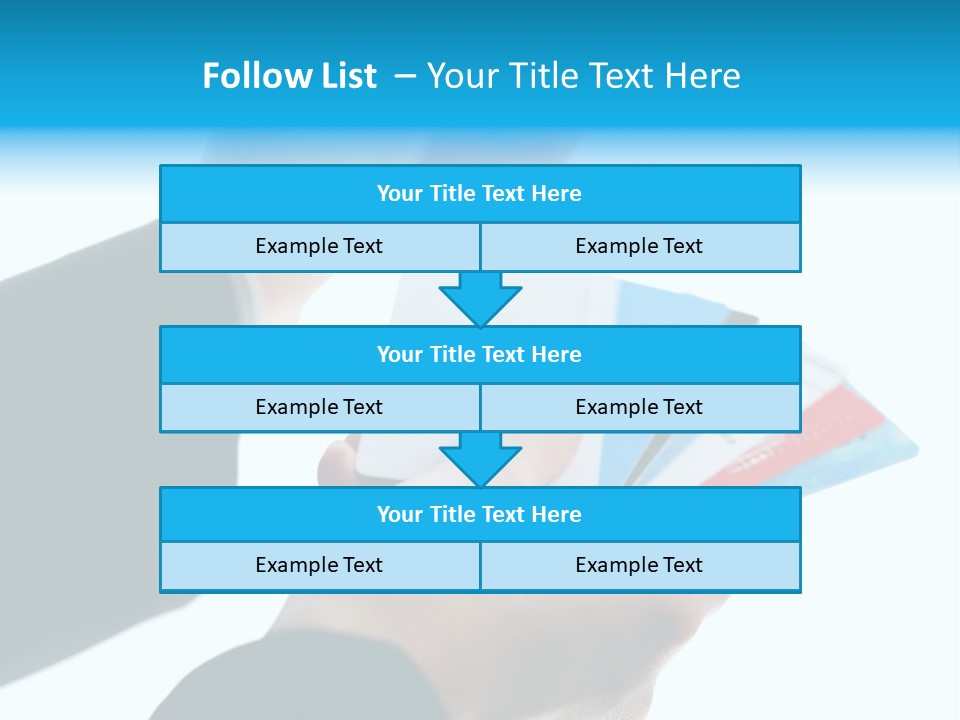 Follow List – Your Title Text Here

Your Title Text Here

Example Text

Example Text

Your Title Text Here

Example Text

Example Text

Your Title Text Here

Example Text

Example Text